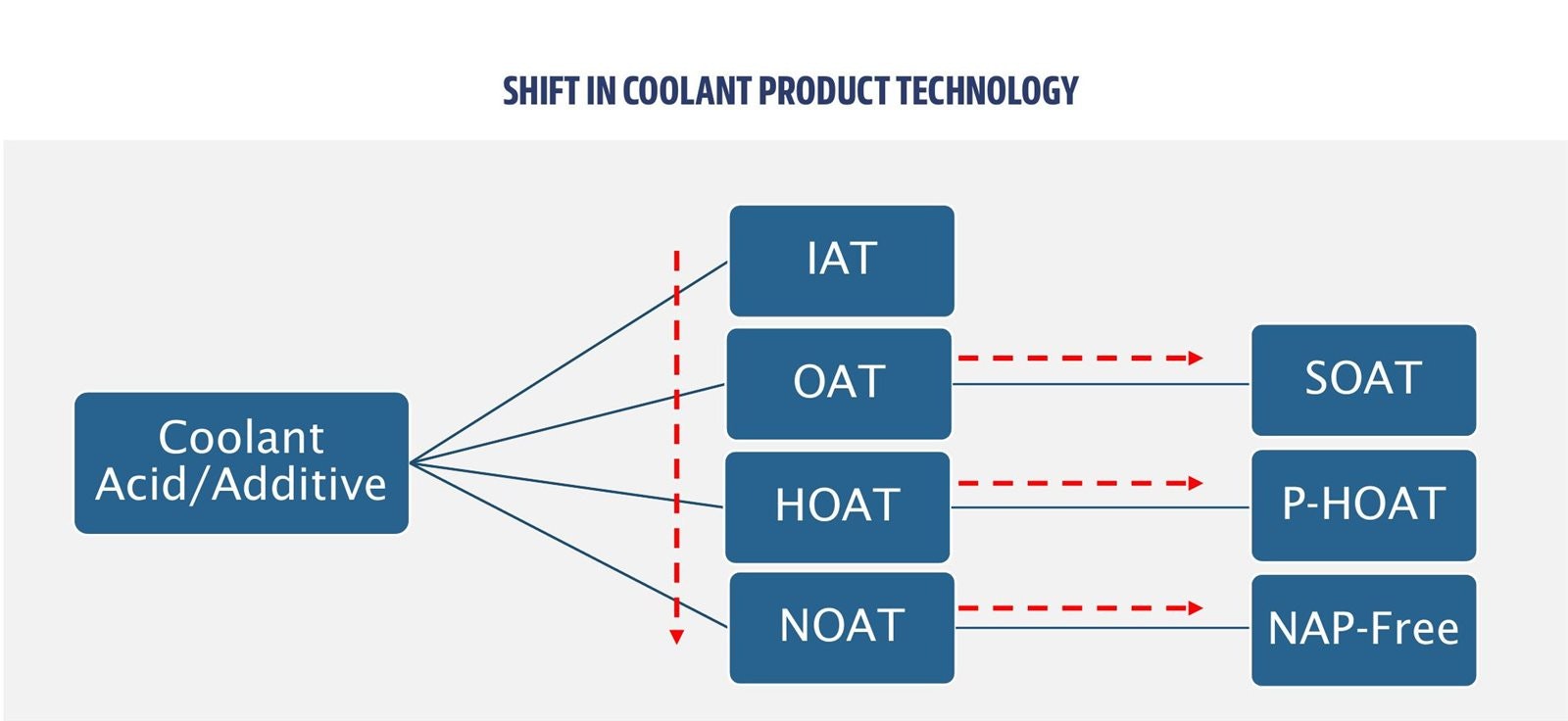 SHIFT IN COOLANT PRODUCT TECHNOLOGY

Coolant Acid/Additive

IAT

OAT

HOAT

NOAT

SOAT

P-HOAT

NAP-Free